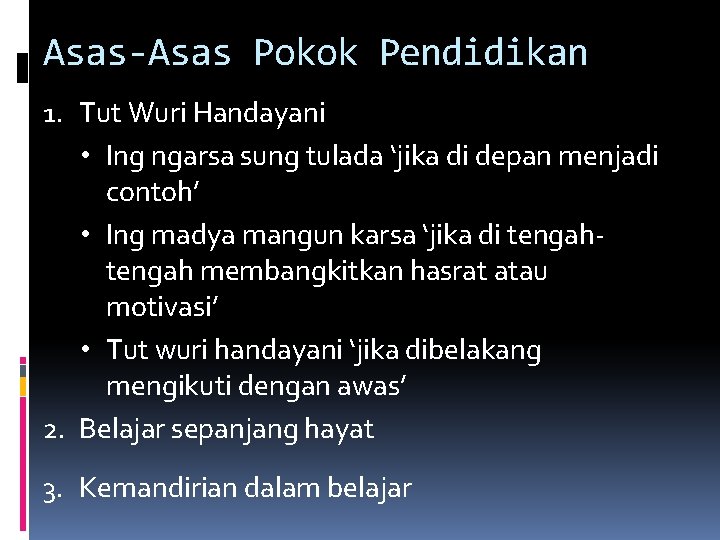 Asas-Asas Pokok Pendidikan

1. Tut Wuri Handayani
• Ing ngarsa sung tulada ‘jika di depan menjadi contoh’
• Ing madya mangun karsa ‘jika di tengah-tengah membangkitkan hasrat atau motivasi’
• Tut wuri handayani ‘jika dibelakang mengikuti dengan awas’
2. Belajar sepanjang hayat
3. Kemandirian dalam belajar